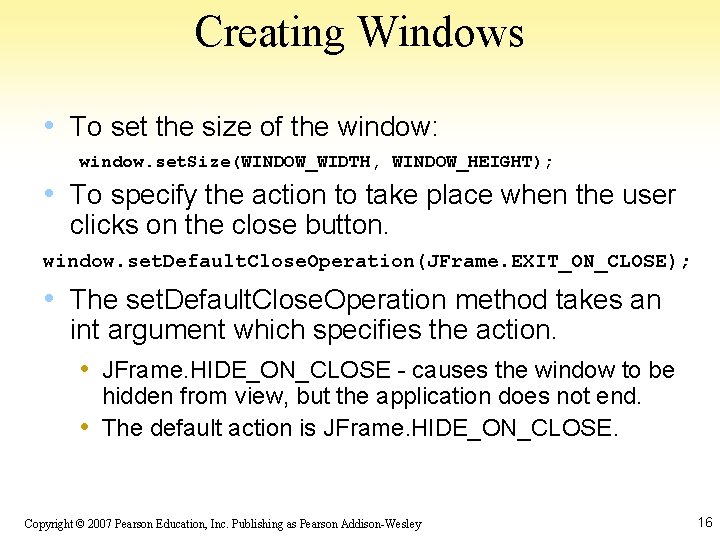 Creating Windows

• To set the size of the window:

window.setSize(WINDOW_WIDTH, WINDOW_HEIGHT);

• To specify the action to take place when the user clicks on the close button.

window.setDefaultCloseOperation(JFrame.EXIT_ON_CLOSE);

• The setDefaultCloseOperation method takes an int argument which specifies the action.

• JFrame.HIDE_ON_CLOSE - causes the window to be hidden from view, but the application does not end.

• The default action is JFrame.HIDE_ON_CLOSE.

Copyright © 2007 Pearson Education, Inc. Publishing as Pearson Addison-Wesley

16